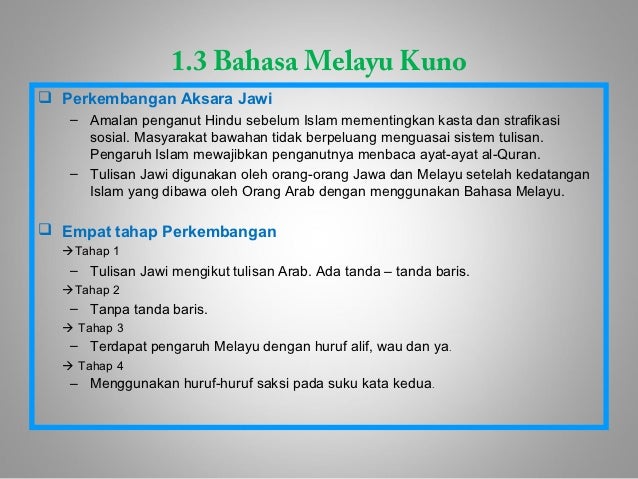 1.3 Bahasa Melayu Kuno

❑ Perkembangan Aksara Jawi
– Amalan penganut Hindu sebelum Islam mementingkan kasta dan strafikasi sosial. Masyarakat bawahan tidak berpeluang menguasai sistem tulisan. Pengaruh Islam mewajibkan penganutnya menbaca ayat-ayat al-Quran.
– Tulisan Jawi digunakan oleh orang-orang Jawa dan Melayu setelah kedatangan Islam yang dibawa oleh Orang Arab dengan menggunakan Bahasa Melayu.

❑ Empat tahap Perkembangan
→Tahap 1
– Tulisan Jawi mengikut tulisan Arab. Ada tanda – tanda baris.
→Tahap 2
– Tanpa tanda baris.
→ Tahap 3
– Terdapat pengaruh Melayu dengan huruf alif, wau dan ya.
→ Tahap 4
– Menggunakan huruf-huruf saksi pada suku kata kedua.